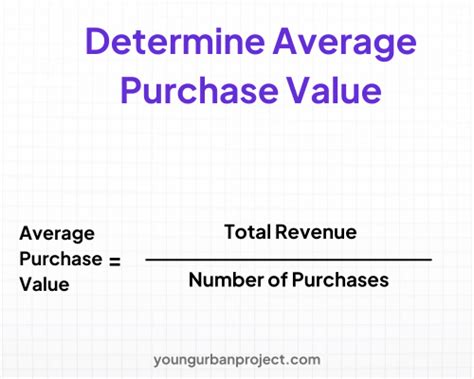 Determine Average Purchase Value

$\text{Average Purchase Value} = \frac{\text{Total Revenue}}{\text{Number of Purchases}}$

youngurbanproject.com